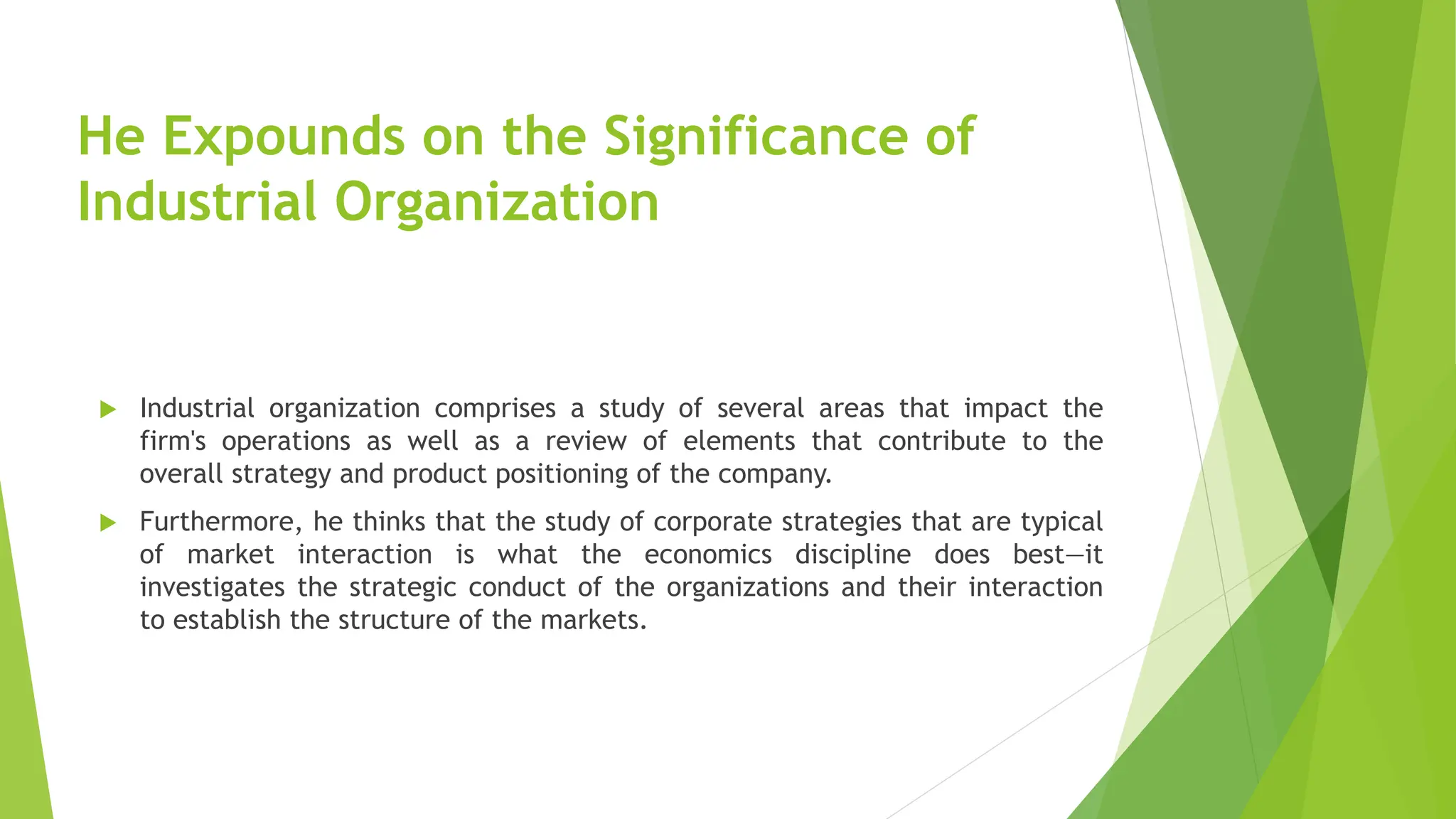 He Expounds on the Significance of Industrial Organization

Industrial organization comprises a study of several areas that impact the firm's operations as well as a review of elements that contribute to the overall strategy and product positioning of the company.

Furthermore, he thinks that the study of corporate strategies that are typical of market interaction is what the economics discipline does best—it investigates the strategic conduct of the organizations and their interaction to establish the structure of the markets.